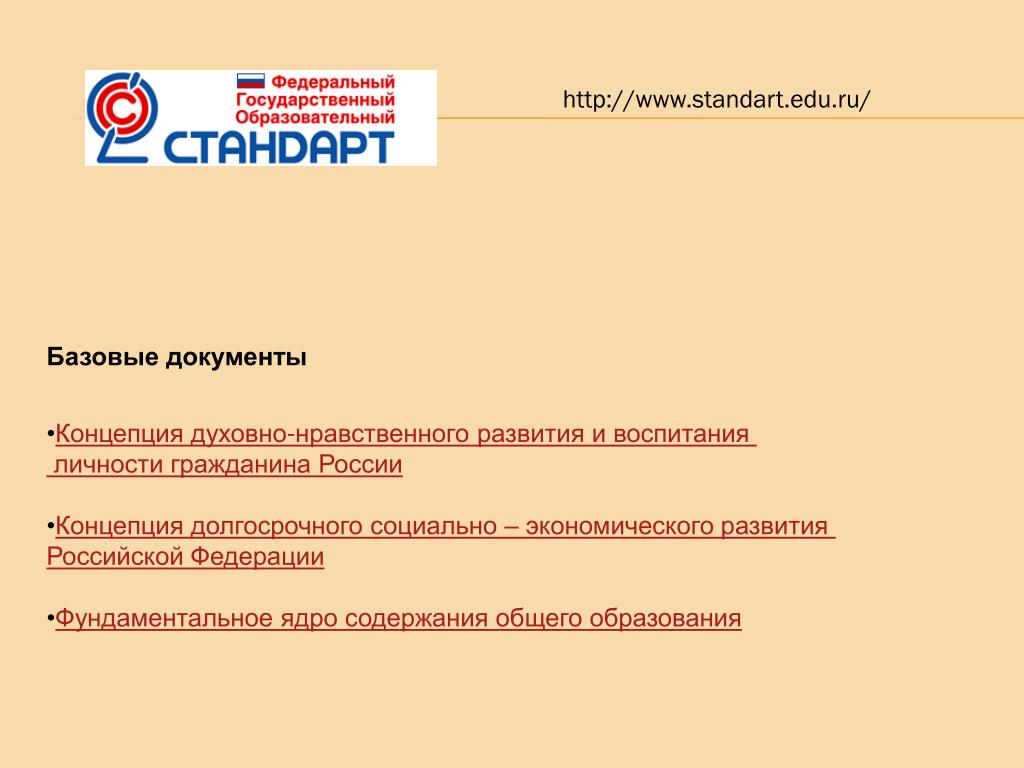 Федеральный
Государственный
Образовательный
СТАНДАРТ

http://www.standart.edu.ru/

Базовые документы

•Концепция духовно-нравственного развития и воспитания личности гражданина России

•Концепция долгосрочного социально – экономического развития Российской Федерации

•Фундаментальное ядро содержания общего образования